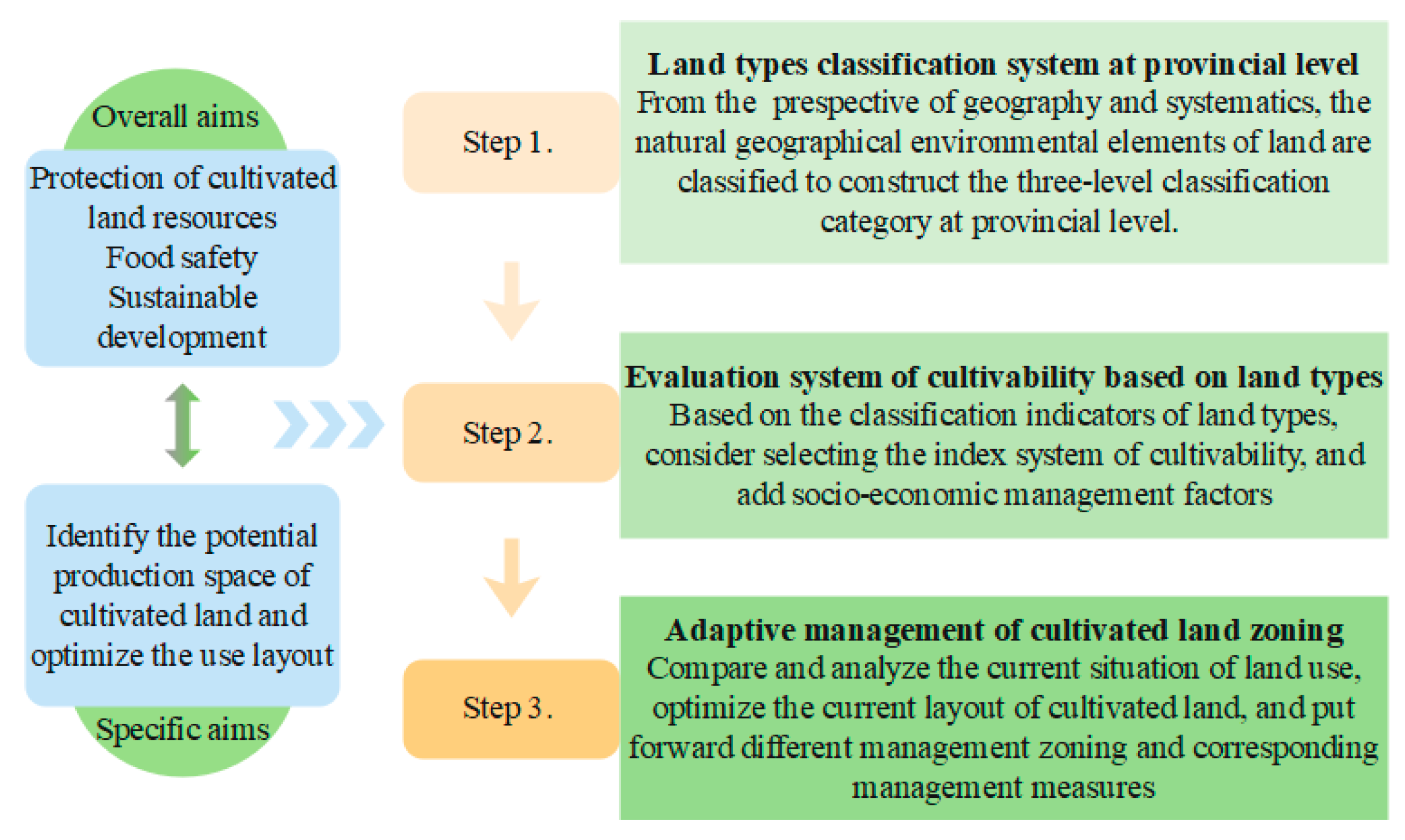 Overall aims

Protection of cultivated land resources
Food safety
Sustainable development

Identify the potential production space of cultivated land and optimize the use layout

Specific aims

Step 1.

Land types classification system at provincial level
From the prespective of geography and systematics, the natural geographical environmental elements of land are classified to construct the three-level classification category at provincial level.

Step 2.

Evaluation system of cultivability based on land types
Based on the classification indicators of land types, consider selecting the index system of cultivability, and add socio-economic management factors

Step 3.

Adaptive management of cultivated land zoning
Compare and analyze the current situation of land use, optimize the current layout of cultivated land, and put forward different management zoning and corresponding management measures